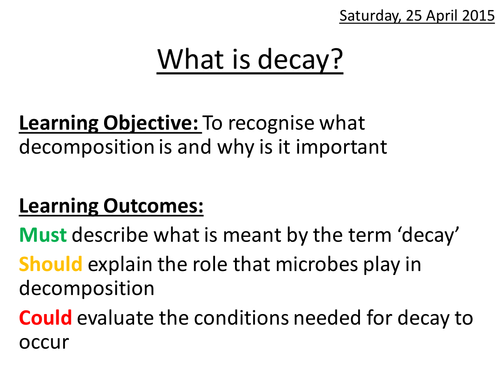 Saturday, 25 April 2015

What is decay?

Learning Objective: To recognise what decomposition is and why is it important

Learning Outcomes:
Must describe what is meant by the term ‘decay’
Should explain the role that microbes play in decomposition
Could evaluate the conditions needed for decay to occur